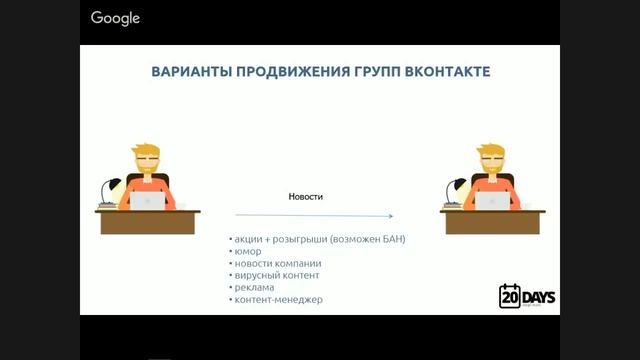 Google

ВАРИАНТЫ ПРОДВИЖЕНИЯ ГРУПП ВКОНТАКТЕ

Новости

• акции + розыгрыши (возможен БАН)
• юмор
• новости компании
• вирусный контент
• реклама
• контент-менеджер

20 DAYS